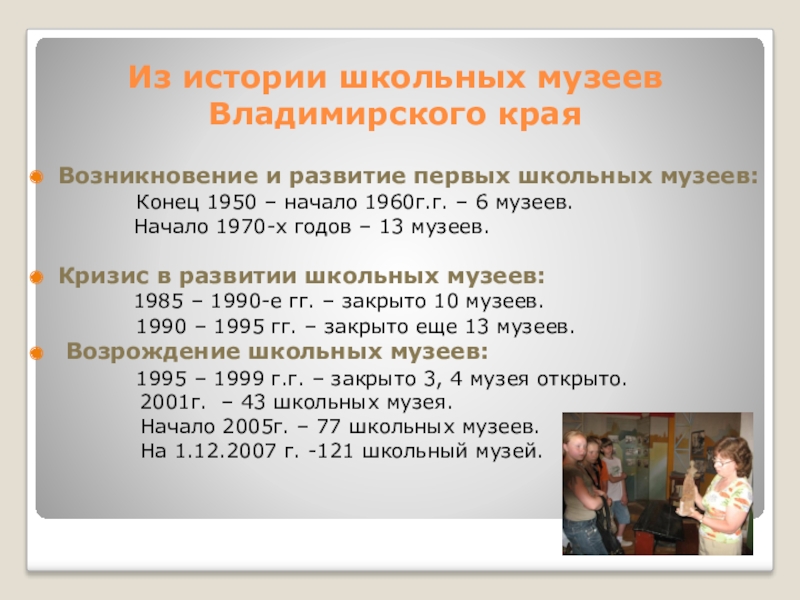 Из истории школьных музеев Владимирского края

Возникновение и развитие первых школьных музеев:
Конец 1950 – начало 1960г.г. – 6 музеев.
Начало 1970-х годов – 13 музеев.

Кризис в развитии школьных музеев:
1985 – 1990-е гг. – закрыто 10 музеев.
1990 – 1995 гг. – закрыто еще 13 музеев.

Возрождение школьных музеев:
1995 – 1999 г.г. – закрыто 3, 4 музея открыто.
2001г. – 43 школьных музея.
Начало 2005г. – 77 школьных музеев.
На 1.12.2007 г. -121 школьный музей.